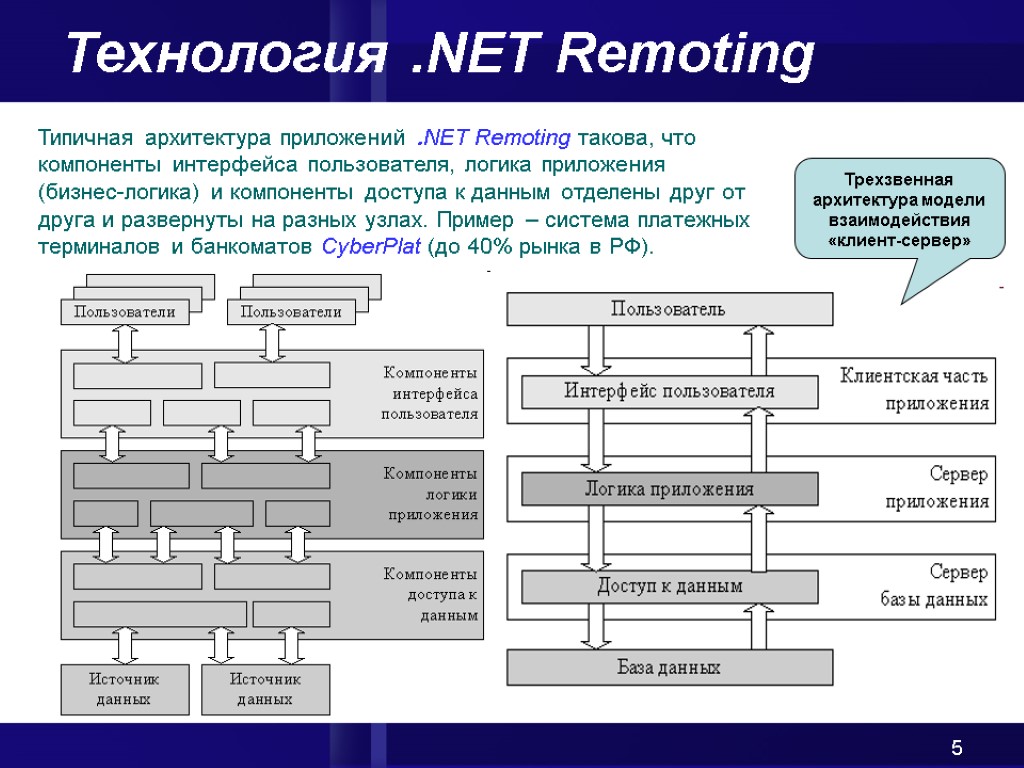 Технология .NET Remoting

Типичная архитектура приложений .NET Remoting такова, что компоненты интерфейса пользователя, логика приложения (бизнес-логика) и компоненты доступа к данным отделены друг от друга и развернуты на разных узлах. Пример – система платежных терминалов и банкоматов CyberPlat (до 40% рынка в РФ).

Трехзвенная архитектура модели взаимодействия «клиент-сервер»

Пользователи

Пользователи

Компоненты интерфейса пользователя

Компоненты логики приложения

Компоненты доступа к данным

Источник данных

Источник данных

Пользователь

Интерфейс пользователя

Клиентская часть приложения

Логика приложения

Сервер приложения

Доступ к данным

Сервер базы данных

База данных

5